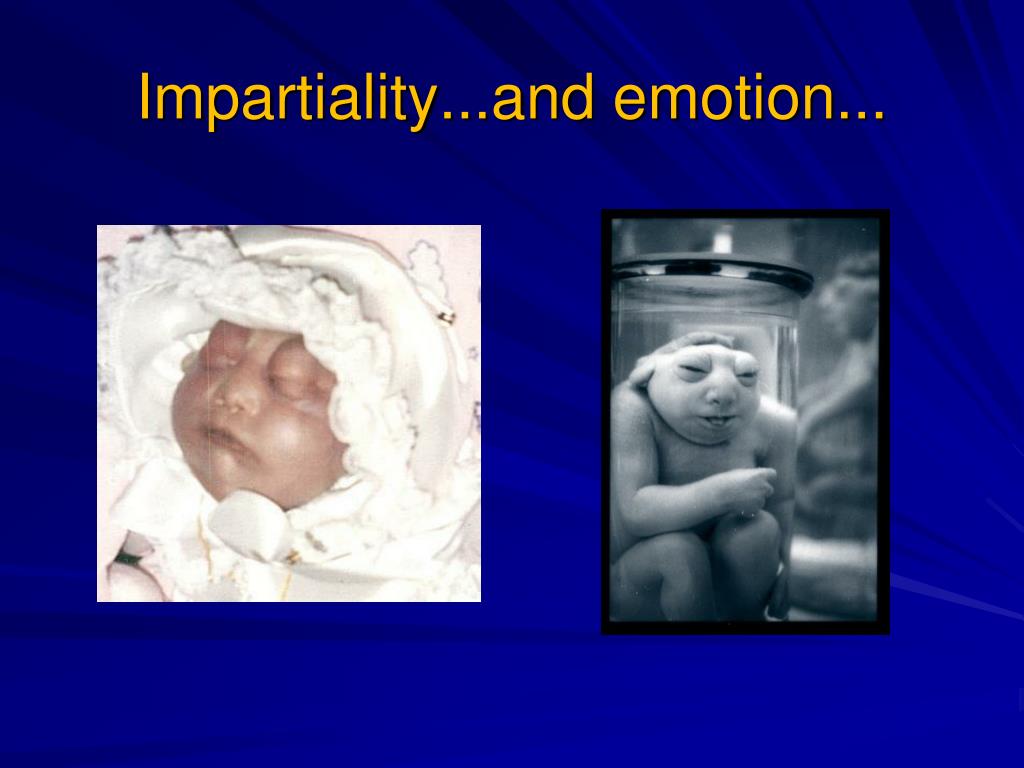 Impartiality...and emotion...